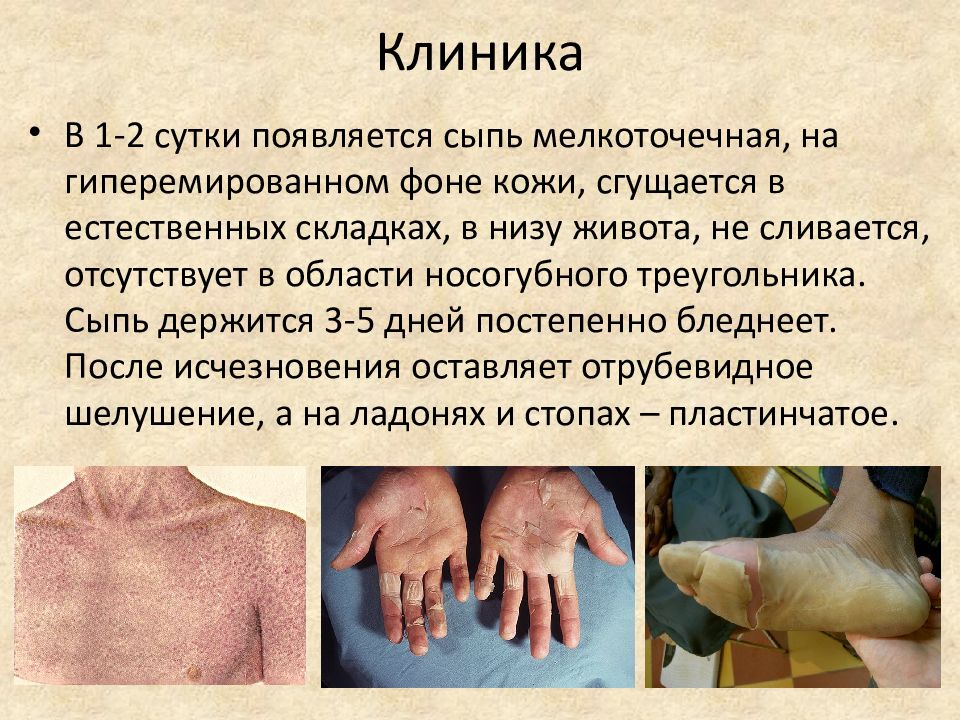 Клиника

• В 1-2 сутки появляется сыпь мелкоточечная, на гиперемированном фоне кожи, сгущается в естественных складках, в низу живота, не сливается, отсутствует в области носогубного треугольника. Сыпь держится 3-5 дней постепенно бледнеет. После исчезновения оставляет отрубевидное шелушение, а на ладонях и стопах – пластинчатое.